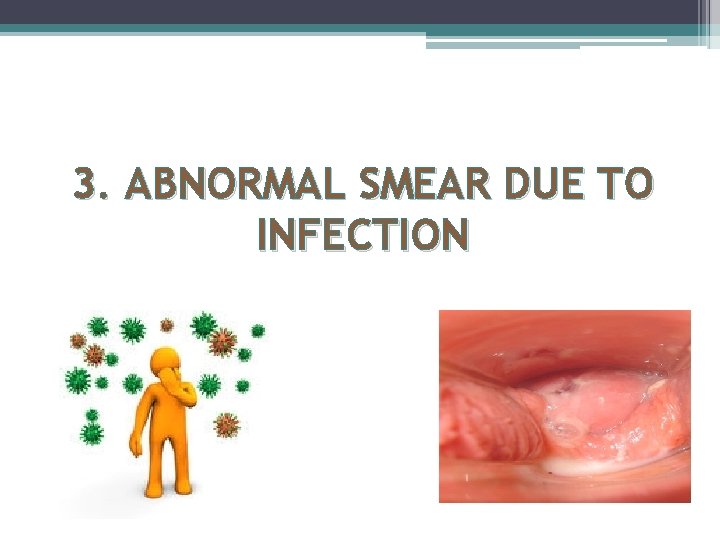 3. ABNORMAL SMEAR DUE TO INFECTION